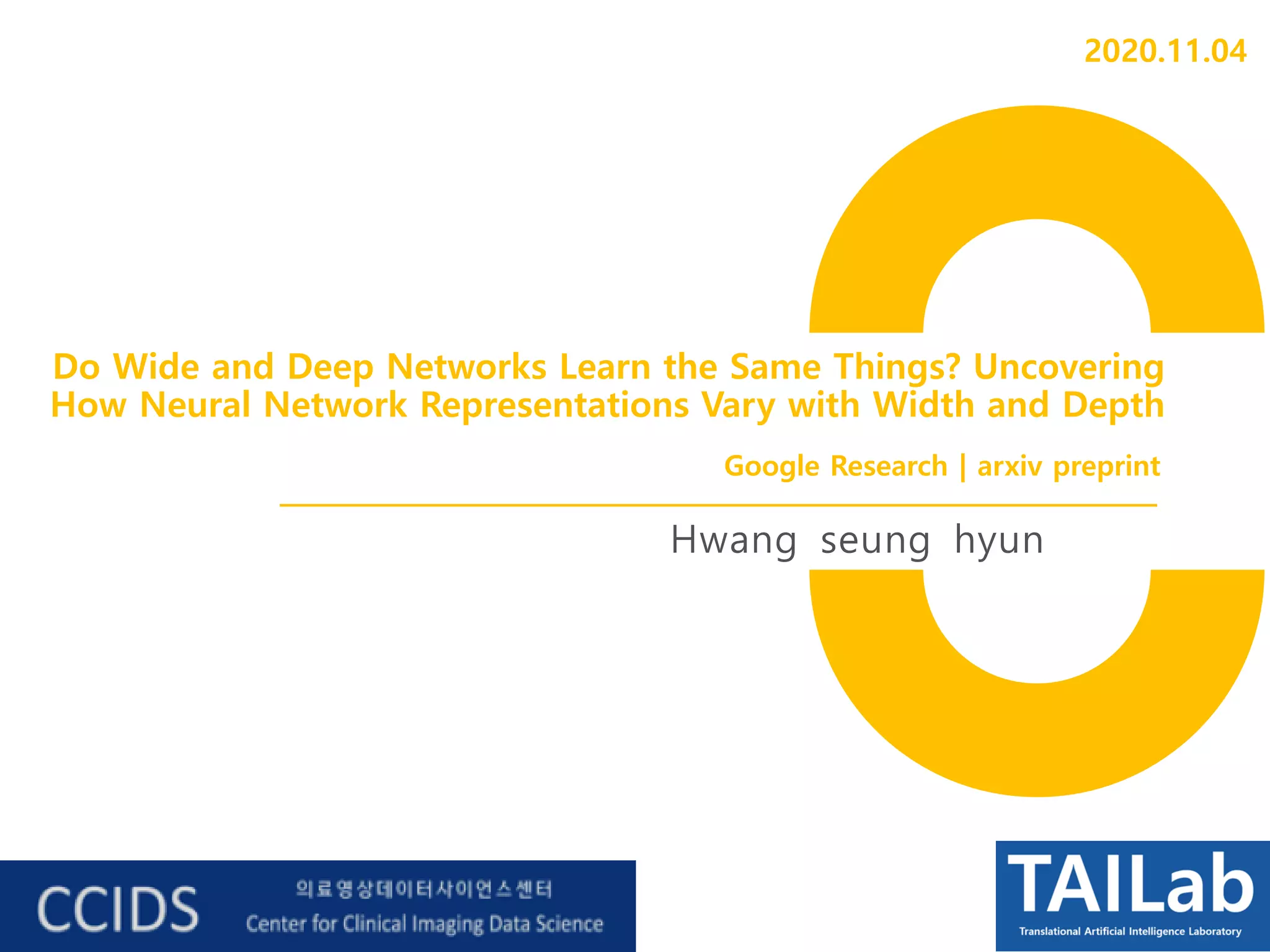 2020.11.04

Do Wide and Deep Networks Learn the Same Things? Uncovering How Neural Network Representations Vary with Width and Depth

Google Research | arxiv preprint

Hwang seung hyun

CCIDS 의료영상데이터사이언스센터 Center for Clinical Imaging Data Science

TAILab Translational Artificial Intelligence Laboratory